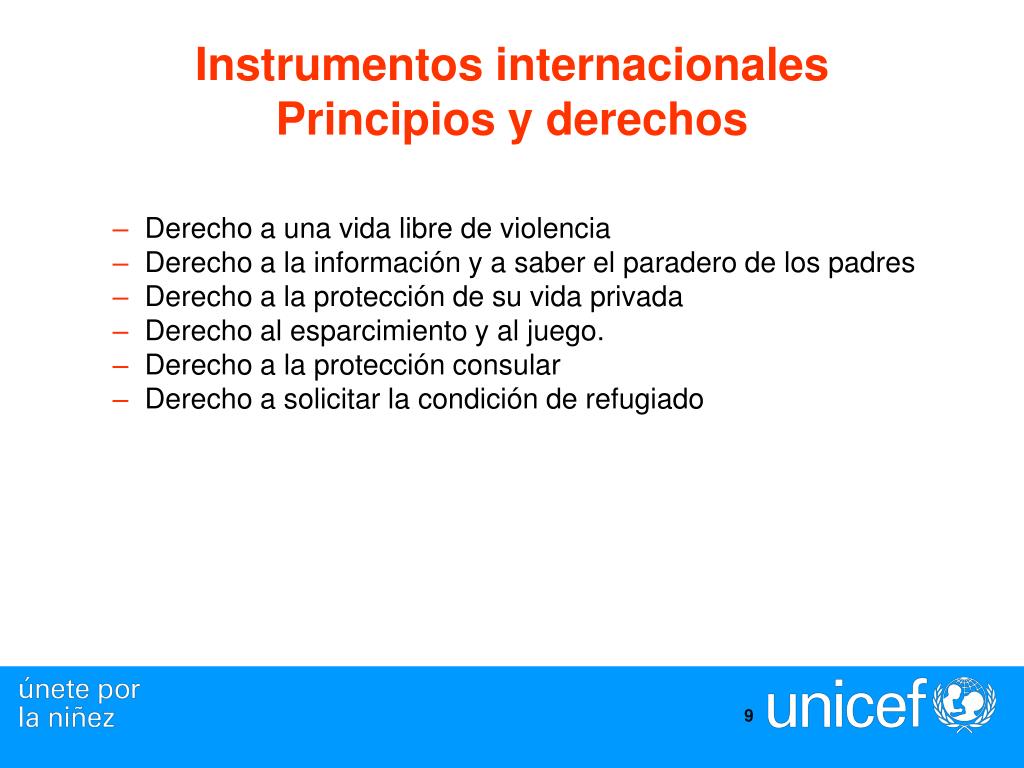 Instrumentos internacionales
Principios y derechos

– Derecho a una vida libre de violencia
– Derecho a la información y a saber el paradero de los padres
– Derecho a la protección de su vida privada
– Derecho al esparcimiento y al juego.
– Derecho a la protección consular
– Derecho a solicitar la condición de refugiado

únete por
la niñez

9

unicef